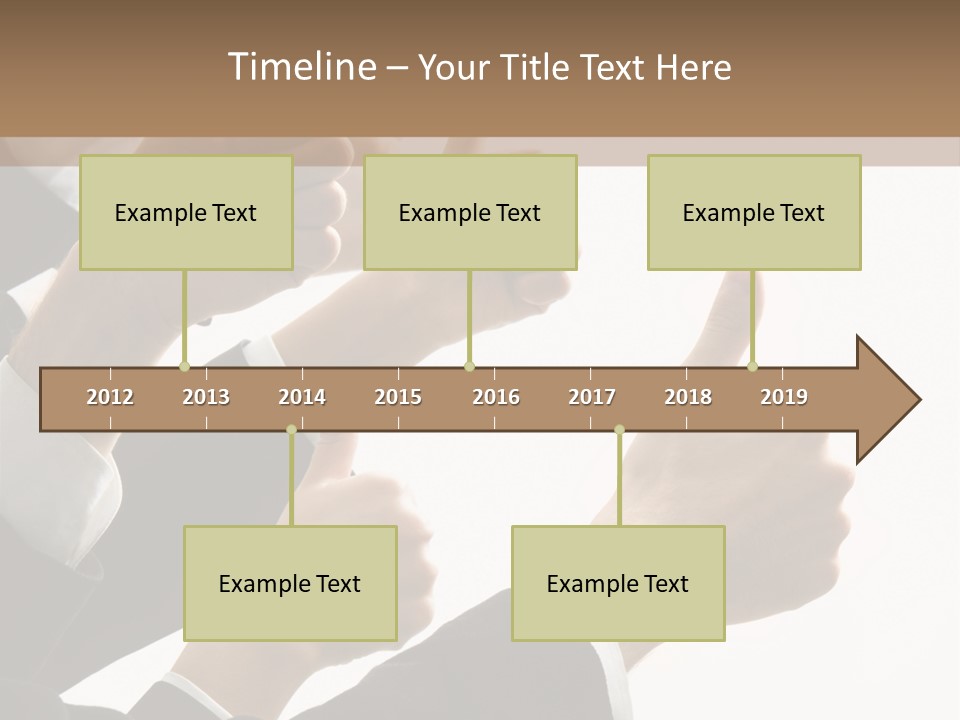 Timeline – Your Title Text Here

Example Text

Example Text

Example Text

2012 2013 2014 2015 2016 2017 2018 2019

Example Text

Example Text